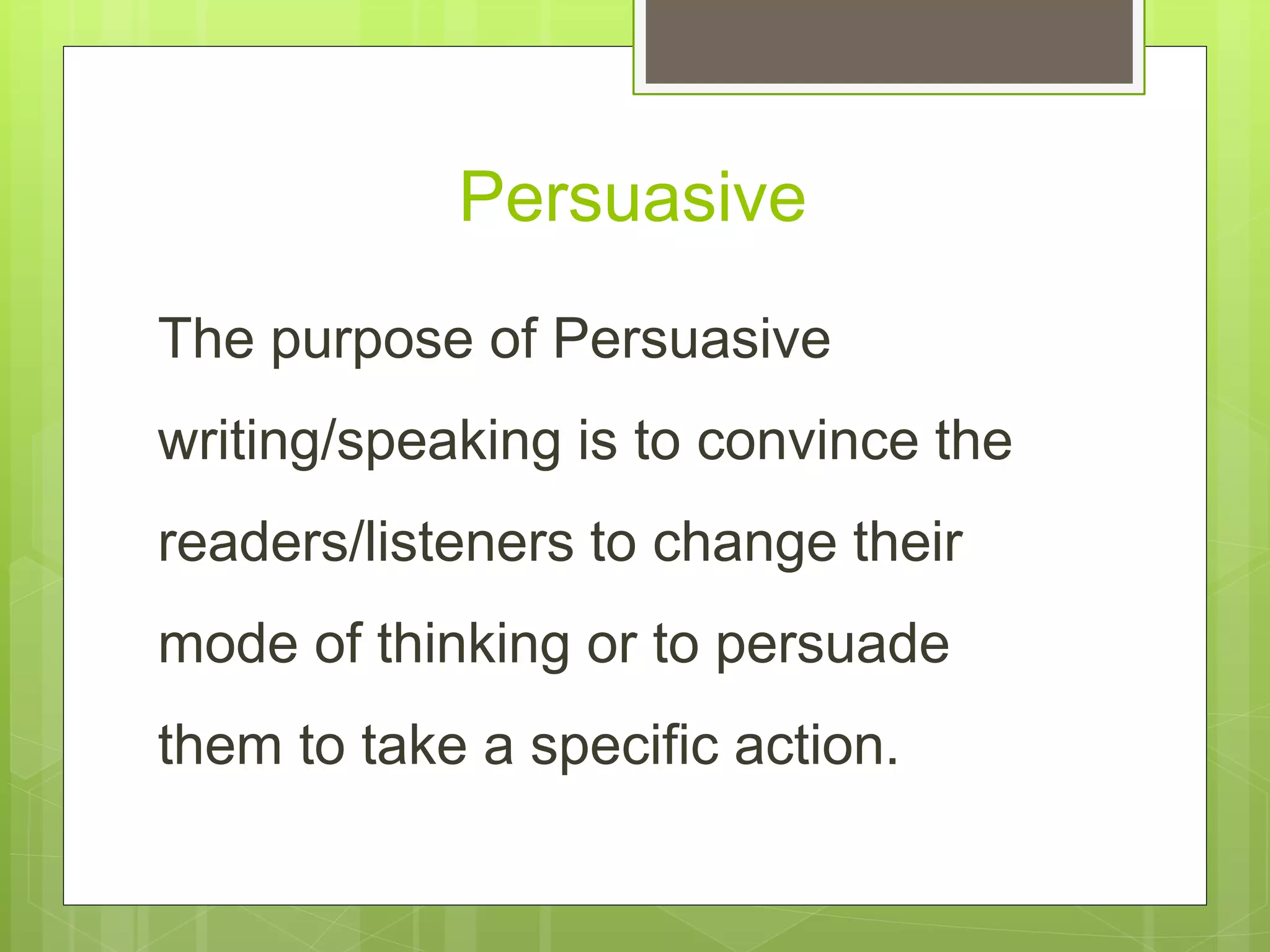 Persuasive

The purpose of Persuasive writing/speaking is to convince the readers/listeners to change their mode of thinking or to persuade them to take a specific action.